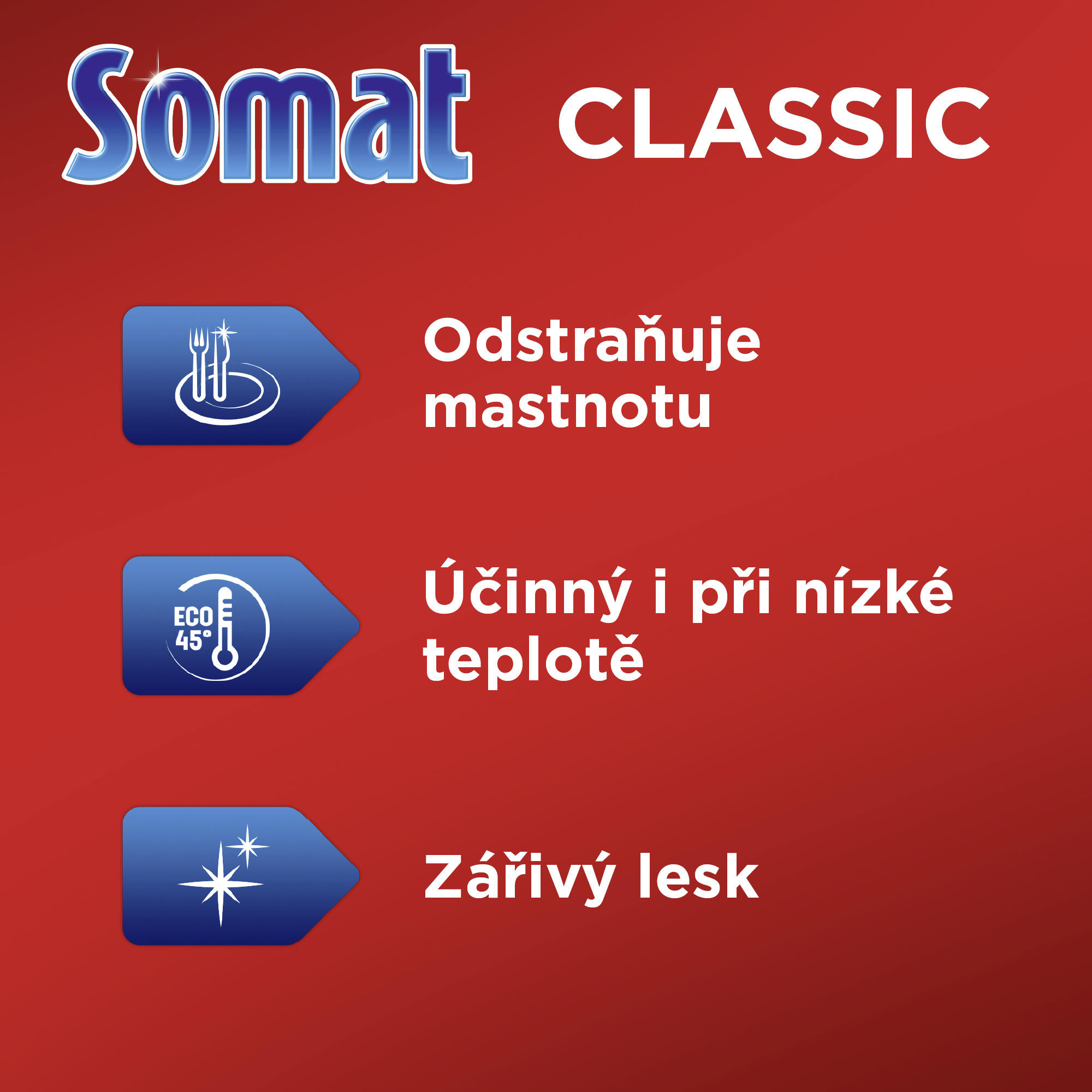 Somat CLASSIC

Odstraňuje mastnotu

ECO 45°

Účinný i při nízké teplotě

Zářivý lesk